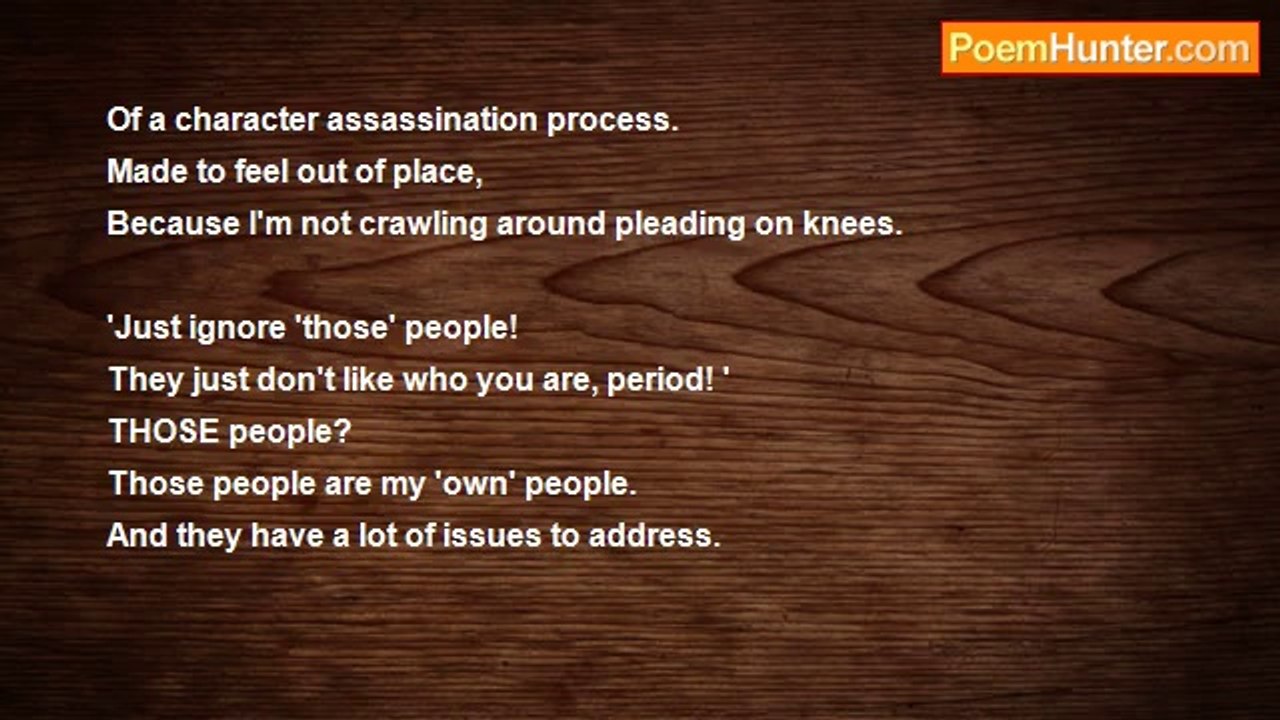 PoemHunter.com

Of a character assassination process.
Made to feel out of place,
Because I'm not crawling around pleading on knees.

'Just ignore 'those' people!
They just don't like who you are, period! '
THOSE people?
Those people are my 'own' people.
And they have a lot of issues to address.